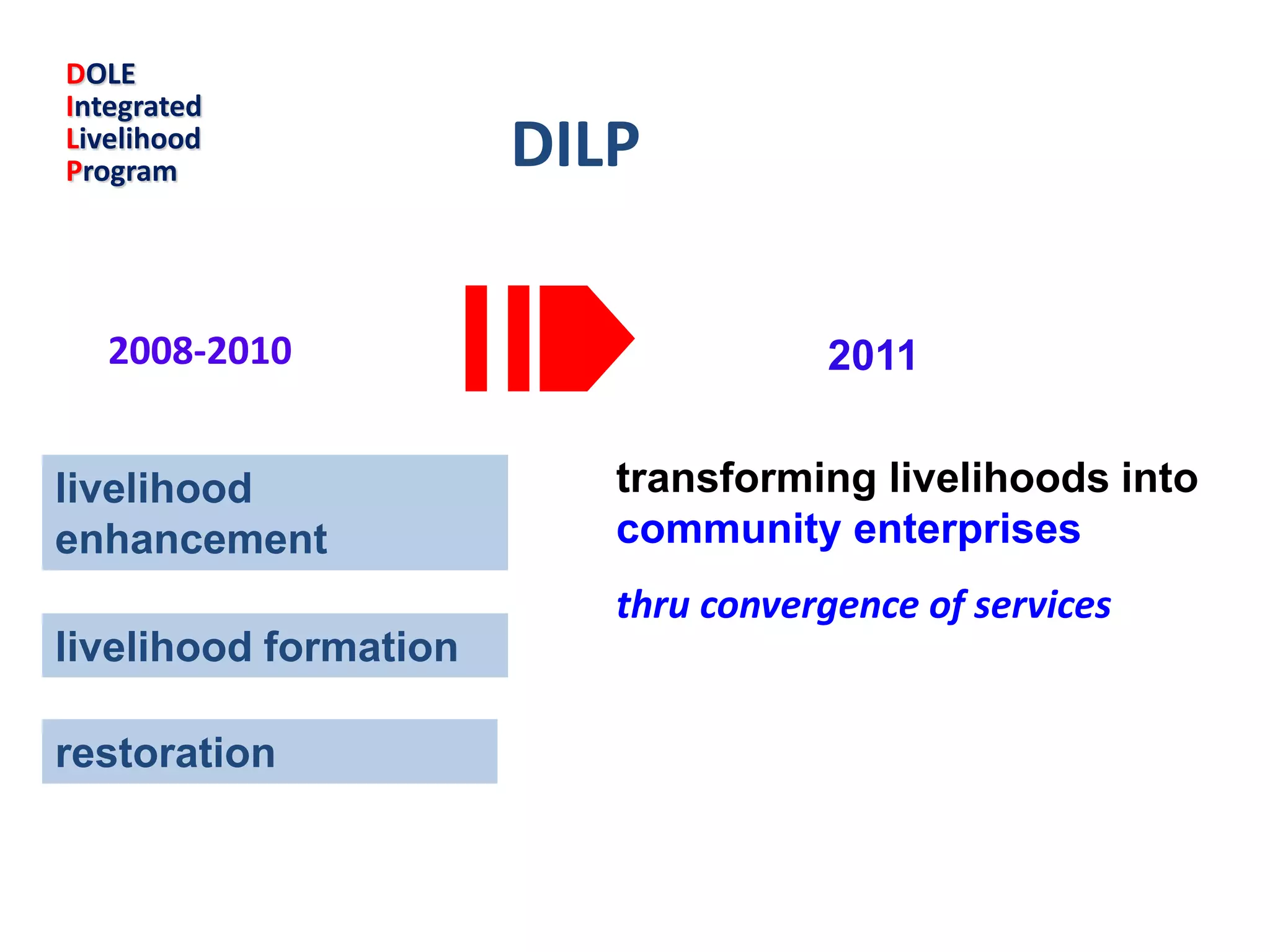 DOLE
Integrated
Livelihood
Program

DILP

2008-2010

2011

livelihood enhancement

livelihood formation

restoration

transforming livelihoods into community enterprises

thru convergence of services